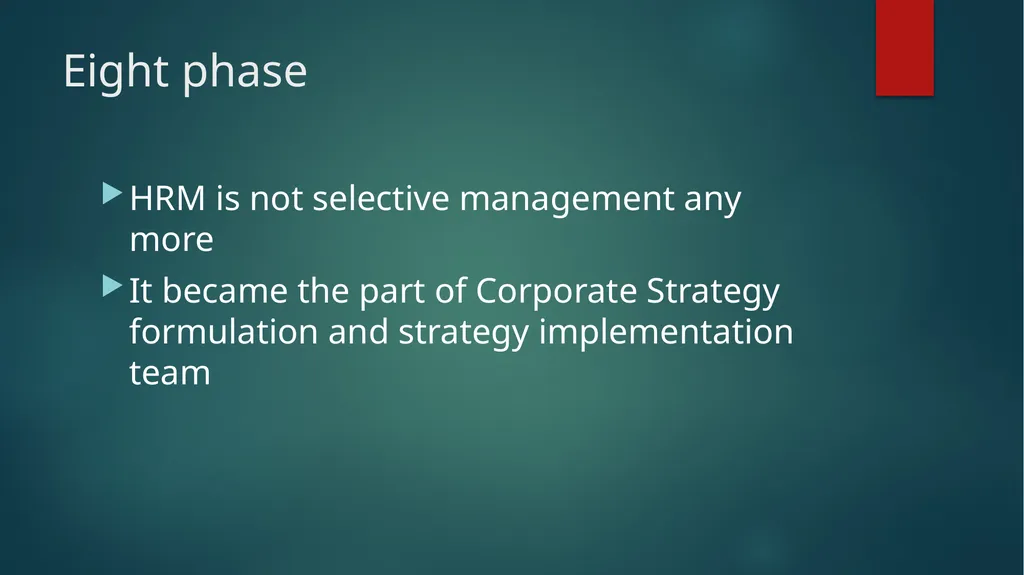 Eight phase

HRM is not selective management any more

It became the part of Corporate Strategy formulation and strategy implementation team